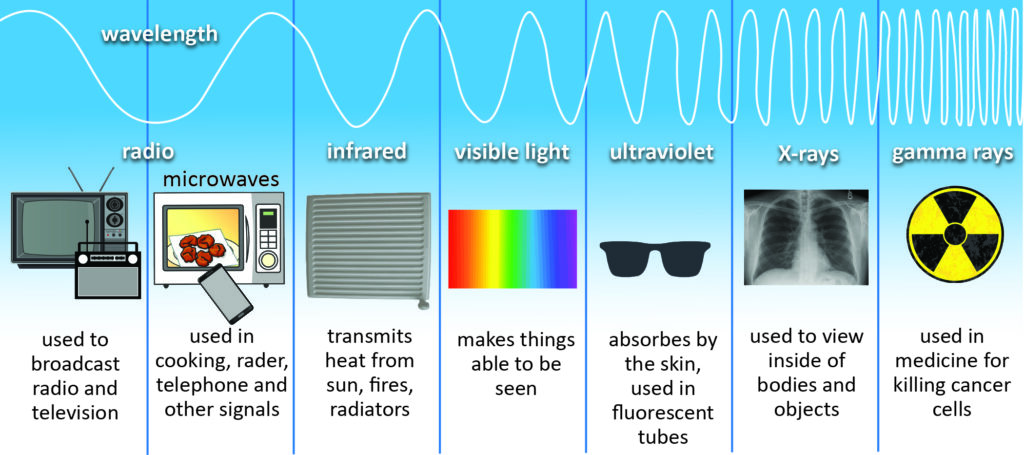 wavelength

radio

used to broadcast radio and television

microwaves

used in cooking, rader, telephone and other signals

infrared

transmits heat from sun, fires, radiators

visible light

makes things able to be seen

ultraviolet

absorbes by the skin, used in fluorescent tubes

X-rays

used to view inside of bodies and objects

gamma rays

used in medicine for killing cancer cells